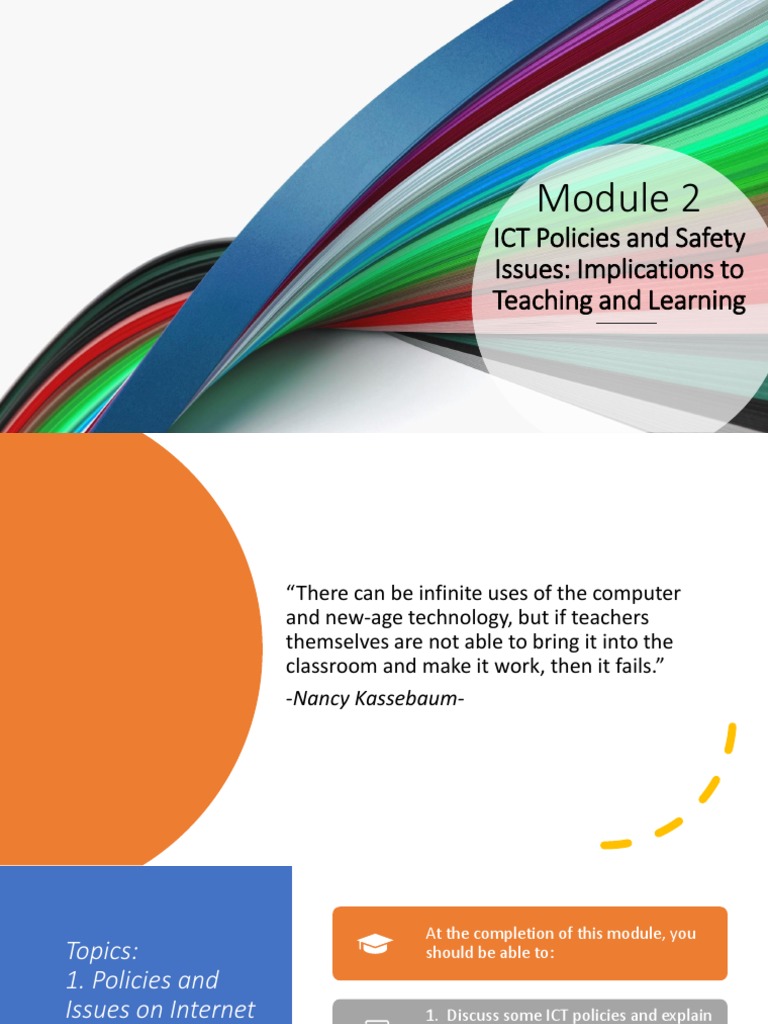 Module 2

ICT Policies and Safety Issues: Implications to Teaching and Learning

“There can be infinite uses of the computer and new-age technology, but if teachers themselves are not able to bring it into the classroom and make it work, then it fails.”

-Nancy Kassebaum-

Topics:
1. Policies and Issues on Internet

At the completion of this module, you should be able to:

1. Discuss some ICT policies and explain